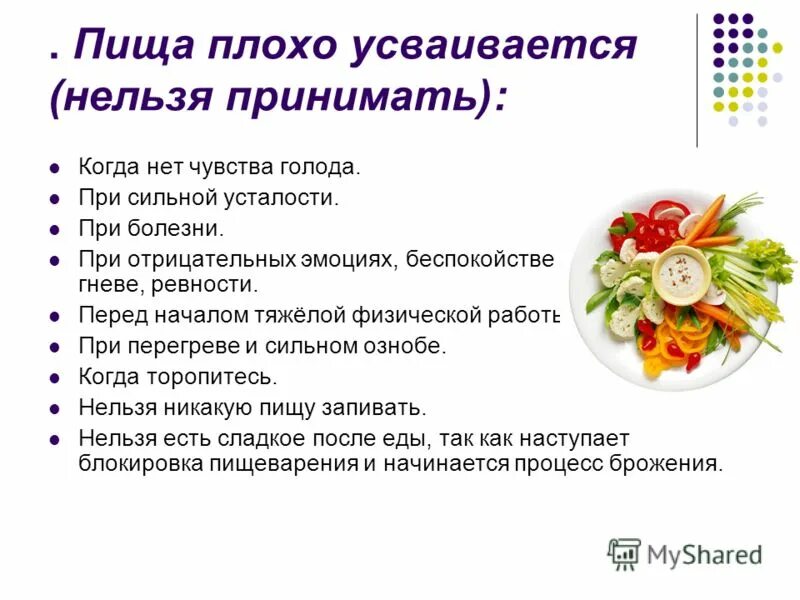 . Пища плохо усваивается (нельзя принимать):

- Когда нет чувства голода.
- При сильной усталости.
- При болезни.
- При отрицательных эмоциях, беспокойстве гневе, ревности.
- Перед началом тяжёлой физической работь
- При перегреве и сильном ознобе.
- Когда торопитесь.
- Нельзя никакую пищу запивать.
- Нельзя есть сладкое после еды, так как наступает блокировка пищеварения и начинается процесс брожения.

MyShared